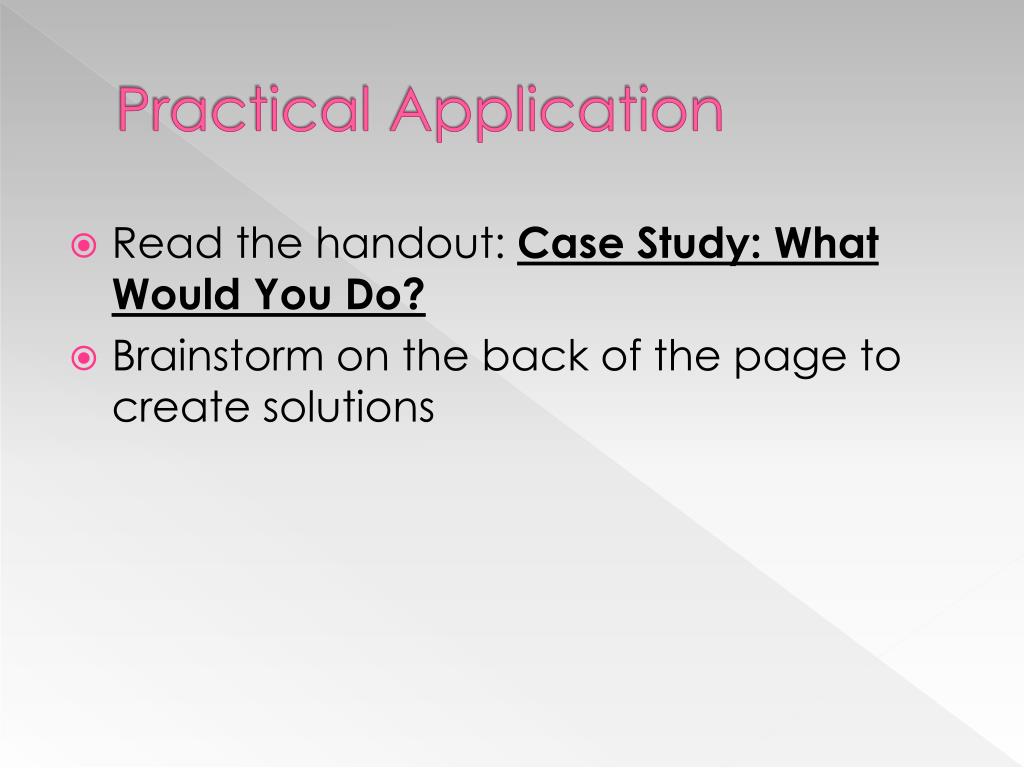 Practical Application

Read the handout: Case Study: What Would You Do?

Brainstorm on the back of the page to create solutions